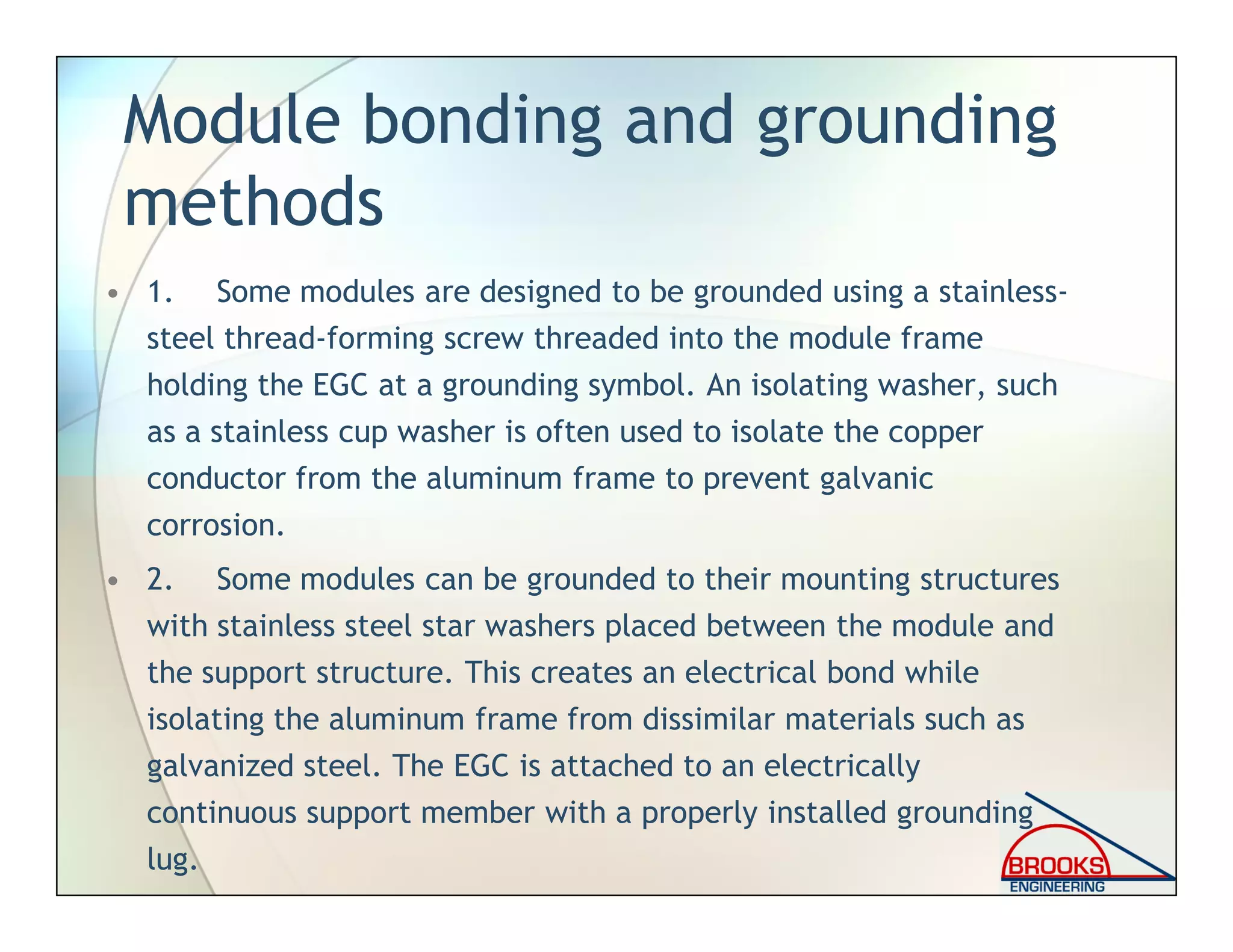 Module bonding and grounding methods

• 1. Some modules are designed to be grounded using a stainless-steel thread-forming screw threaded into the module frame holding the EGC at a grounding symbol. An isolating washer, such as a stainless cup washer is often used to isolate the copper conductor from the aluminum frame to prevent galvanic corrosion.

• 2. Some modules can be grounded to their mounting structures with stainless steel star washers placed between the module and the support structure. This creates an electrical bond while isolating the aluminum frame from dissimilar materials such as galvanized steel. The EGC is attached to an electrically continuous support member with a properly installed grounding lug.

BROOKS
ENGINEERING